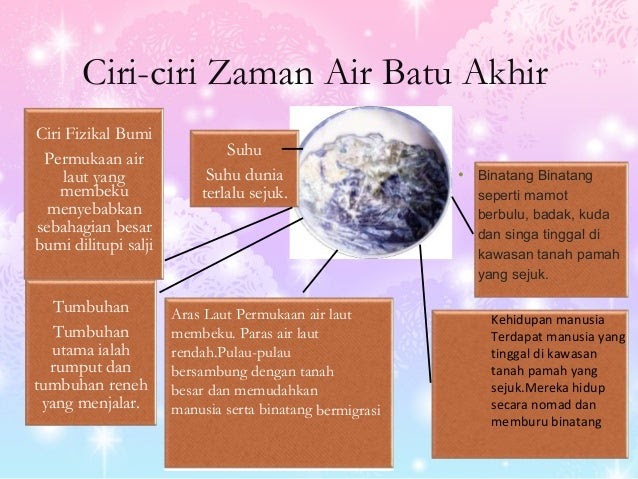 Ciri-ciri Zaman Air Batu Akhir

Ciri Fizikal Bumi
Permukaan air laut yang membeku menyebabkan sebahagian besar bumi dilitupi salji

Suhu
Suhu dunia terlalu sejuk.

• Binatang Binatang seperti mamot berbulu, badak, kuda dan singa tinggal di kawasan tanah pamah yang sejuk.

Tumbuhan
Tumbuhan utama ialah rumput dan tumbuhan reneh yang menjalar.

Aras Laut Permukaan air laut membeku. Paras air laut rendah.Pulau-pulau bersambung dengan tanah besar dan memudahkan manusia serta binatang bermigrasi

Kehidupan manusia
Terdapat manusia yang tinggal di kawasan tanah pamah yang sejuk.Mereka hidup secara nomad dan memburu binatang